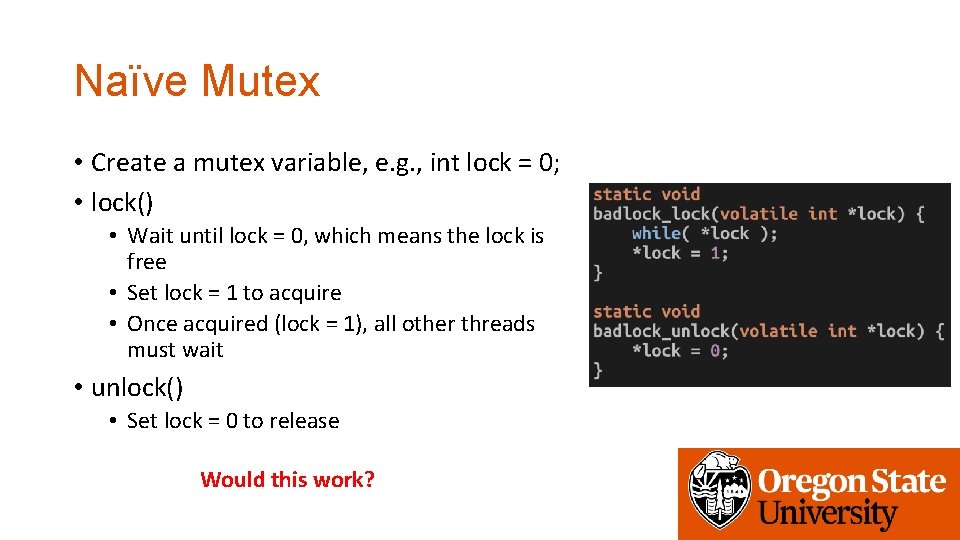 Naïve Mutex

• Create a mutex variable, e.g., int lock = 0;
• lock()
  • Wait until lock = 0, which means the lock is free
  • Set lock = 1 to acquire
  • Once acquired (lock = 1), all other threads must wait
• unlock()
  • Set lock = 0 to release

Would this work?

static void
badlock_lock(volatile int *lock) {
    while( *lock );
    *lock = 1;
}

static void
badlock_unlock(volatile int *lock) {
    *lock = 0;
}

Oregon State University